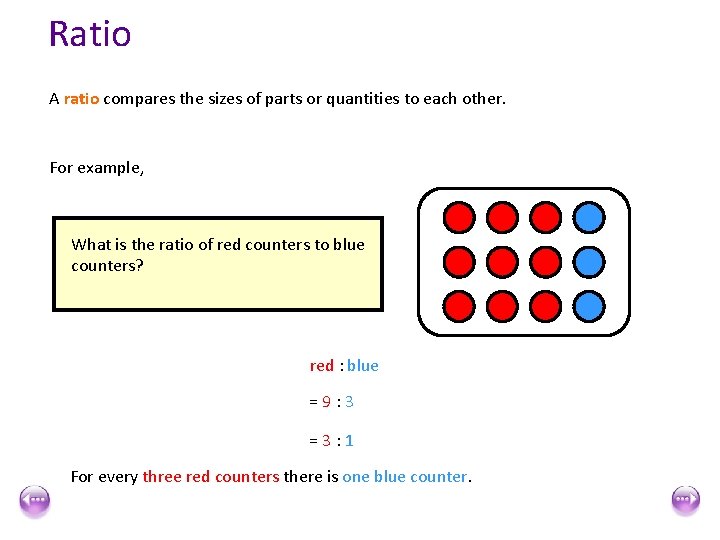 Ratio

A ratio compares the sizes of parts or quantities to each other.

For example,

What is the ratio of red counters to blue counters?

red : blue

= 9 : 3

= 3 : 1

For every three red counters there is one blue counter.